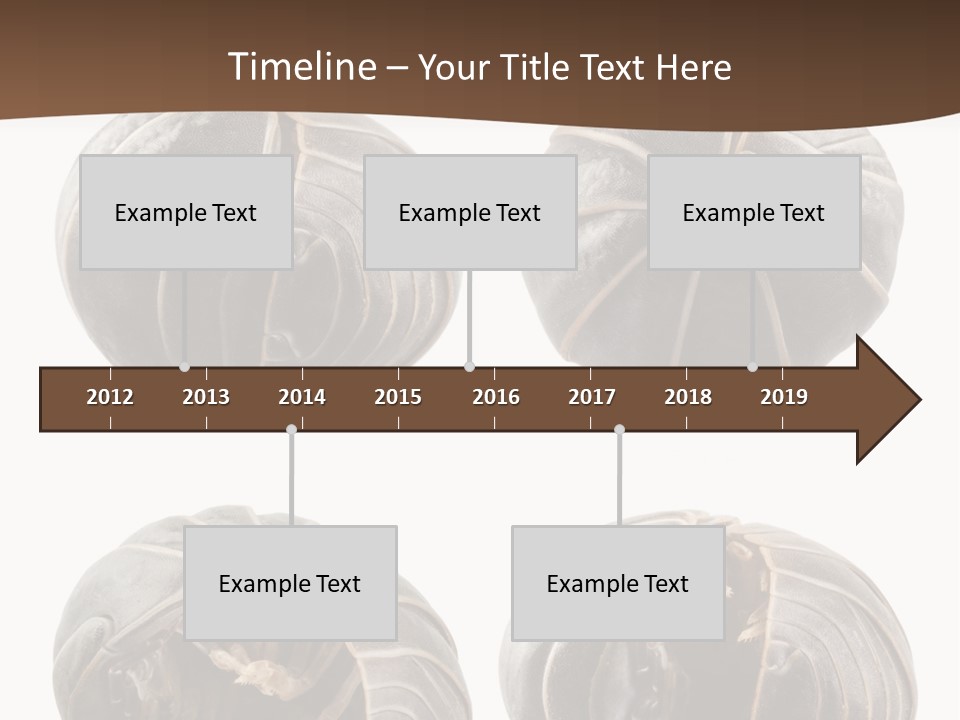 Timeline – Your Title Text Here

Example Text

Example Text

Example Text

2012 2013 2014 2015 2016 2017 2018 2019

Example Text

Example Text